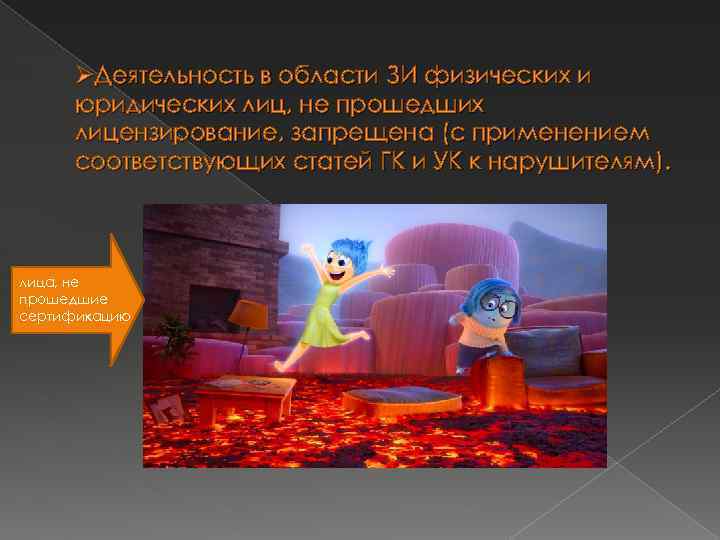 ➢Деятельность в области ЗИ физических и юридических лиц, не прошедших лицензирование, запрещена (с применением соответствующих статей ГК и УК к нарушителям).

лица, не прошедшие сертификацию